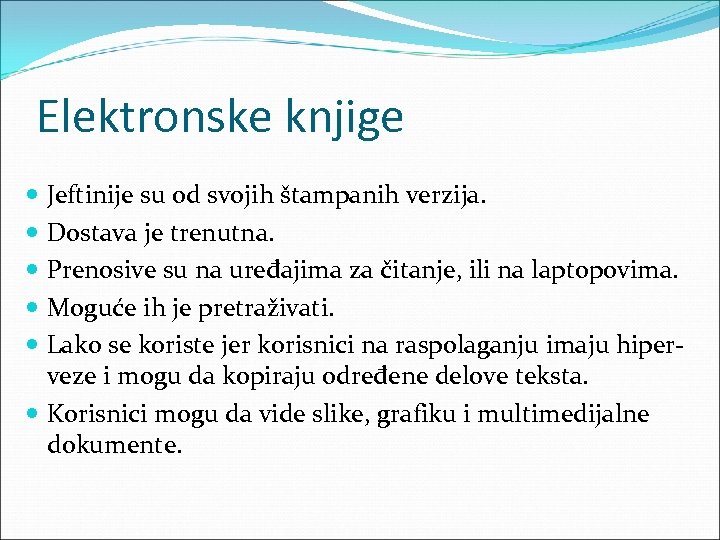 Elektronske knjige

- Jeftinije su od svojih štampanih verzija.
- Dostava je trenutna.
- Prenosive su na uređajima za čitanje, ili na laptopovima.
- Moguće ih je pretraživati.
- Lako se koriste jer korisnici na raspolaganju imaju hiperveze i mogu da kopiraju određene delove teksta.
- Korisnici mogu da vide slike, grafiku i multimedijalne dokumente.